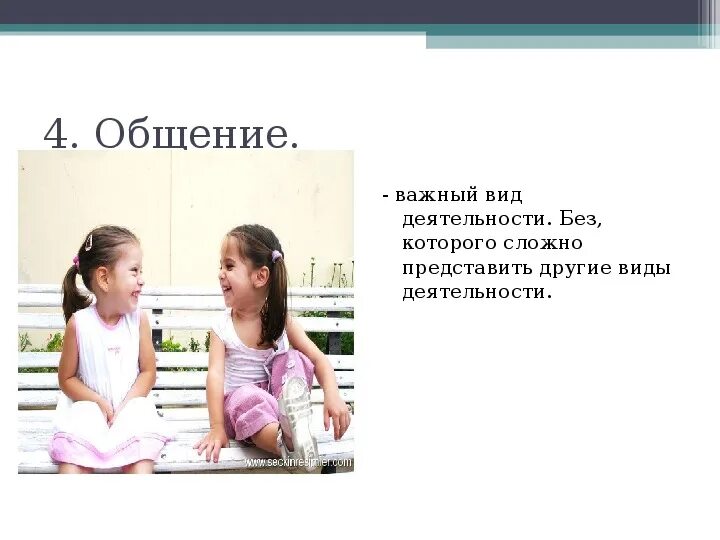 4. Общение.

- важный вид деятельности. Без, которого сложно представить другие виды деятельности.

www.seckinresimler.com